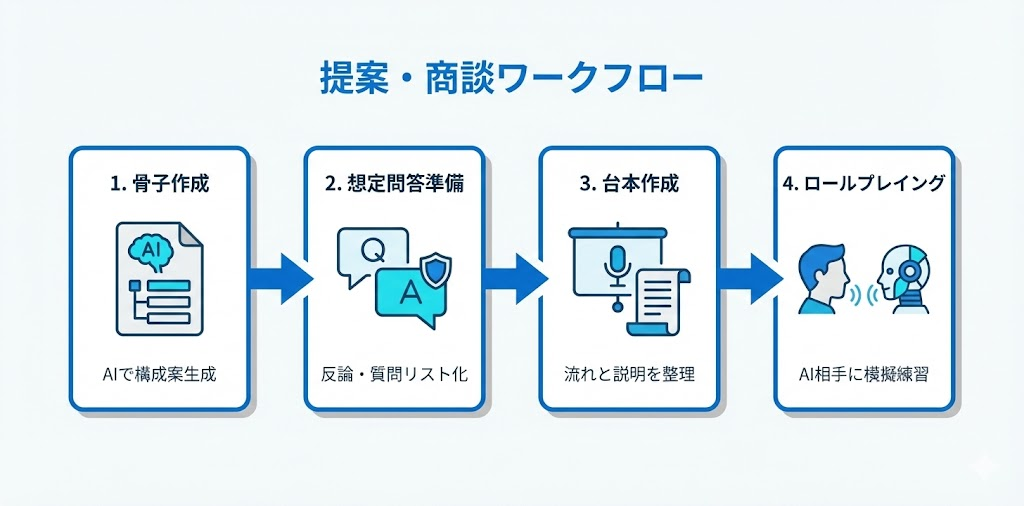 提案・商談ワークフロー

1. 骨子作成

AI

AIで構成案生成

2. 想定問答準備

Q

A

反論・質問リスト化

3. 台本作成

流れと説明を整理

4. ロールプレイング

AI相手に模擬練習